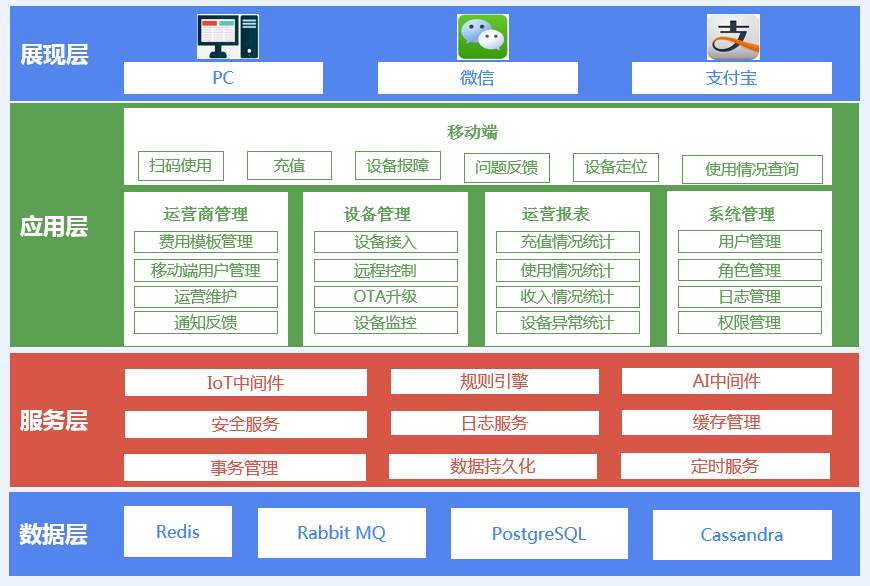 展现层

PC

微信

支付宝

应用层

移动端

扫码使用

充值

设备报障

问题反馈

设备定位

使用情况查询

运营商管理

费用模板管理

移动端用户管理

运营维护

通知反馈

设备管理

设备接入

远程控制

OTA升级

设备监控

运营报表

充值情况统计

使用情况统计

收入情况统计

设备异常统计

系统管理

用户管理

角色管理

日志管理

权限管理

服务层

IoT中间件

规则引擎

AI中间件

安全服务

日志服务

缓存管理

事务管理

数据持久化

定时服务

数据层

Redis

Rabbit MQ

PostgreSQL

Cassandra